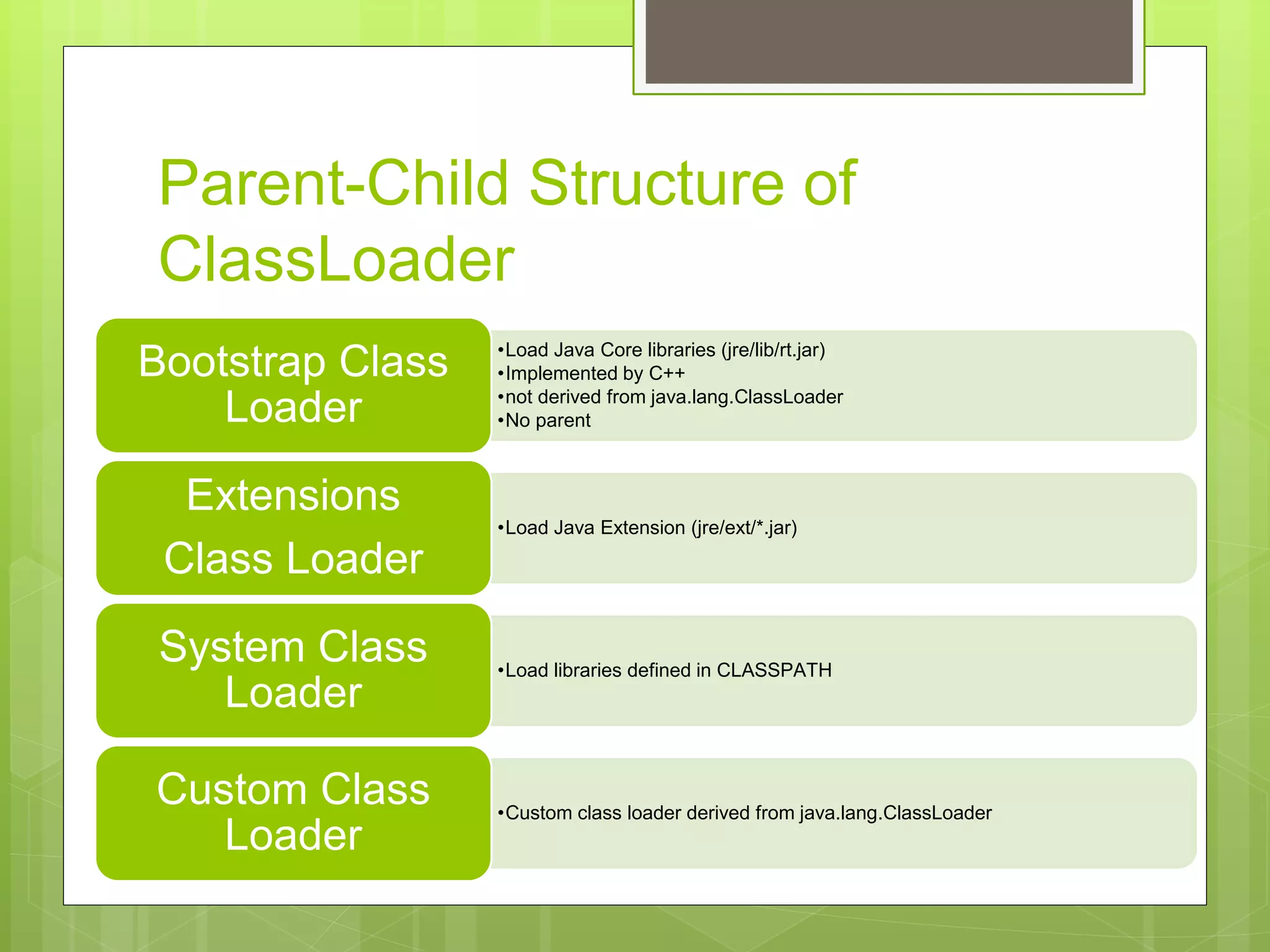 Parent-Child Structure of ClassLoader

Bootstrap Class Loader

•Load Java Core libraries (jre/lib/rt.jar)
•Implemented by C++
•not derived from java.lang.ClassLoader
•No parent

Extensions

Class Loader

•Load Java Extension (jre/ext/*.jar)

System Class Loader

•Load libraries defined in CLASSPATH

Custom Class Loader

•Custom class loader derived from java.lang.ClassLoader